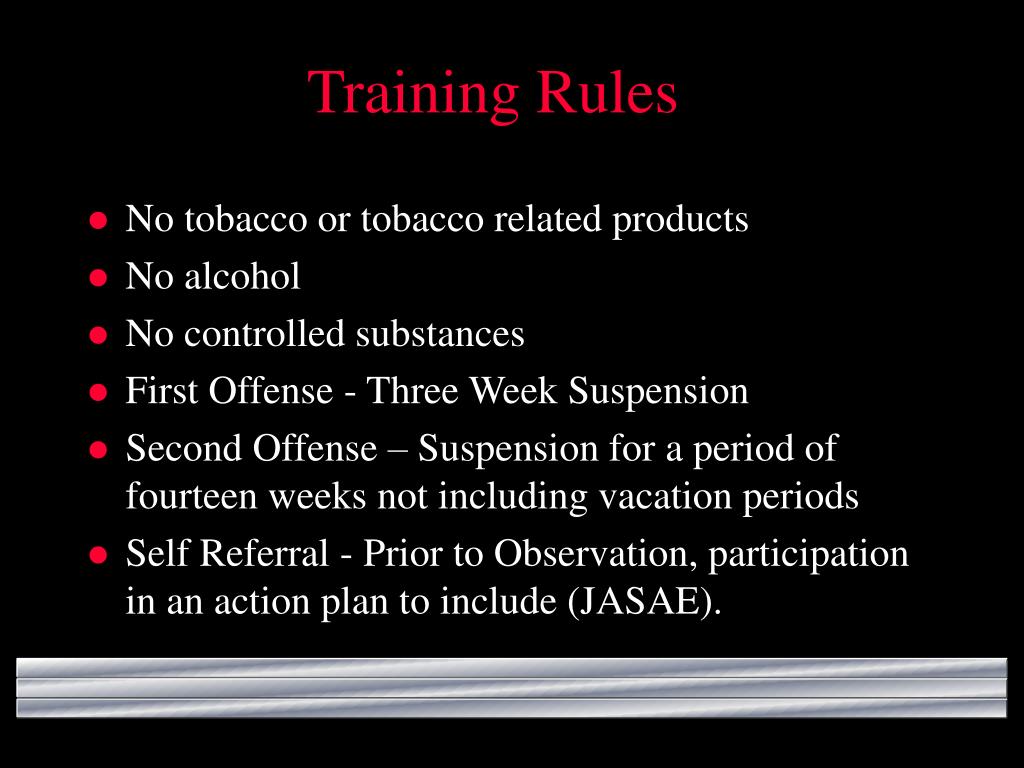 Training Rules

- No tobacco or tobacco related products
- No alcohol
- No controlled substances
- First Offense - Three Week Suspension
- Second Offense – Suspension for a period of fourteen weeks not including vacation periods
- Self Referral - Prior to Observation, participation in an action plan to include (JASAE).